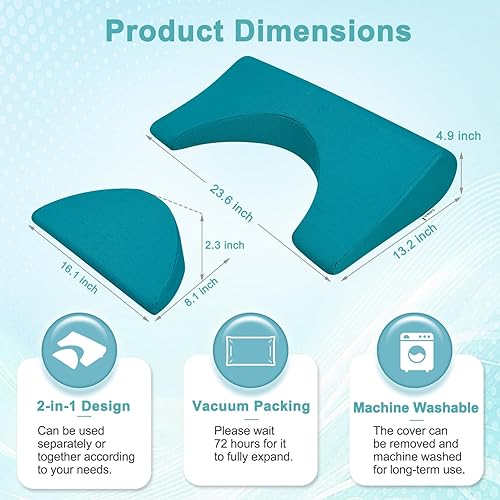 Product Dimensions

4.9 inch

23.6 inch

13.2 inch

2.3 inch

16.1 inch

8.1 inch

2-in-1 Design

Can be used separately or together according to your needs.

Vacuum Packing

Please wait 72 hours for it to fully expand.

Machine Washable

The cover can be removed and machine washed for long-term use.